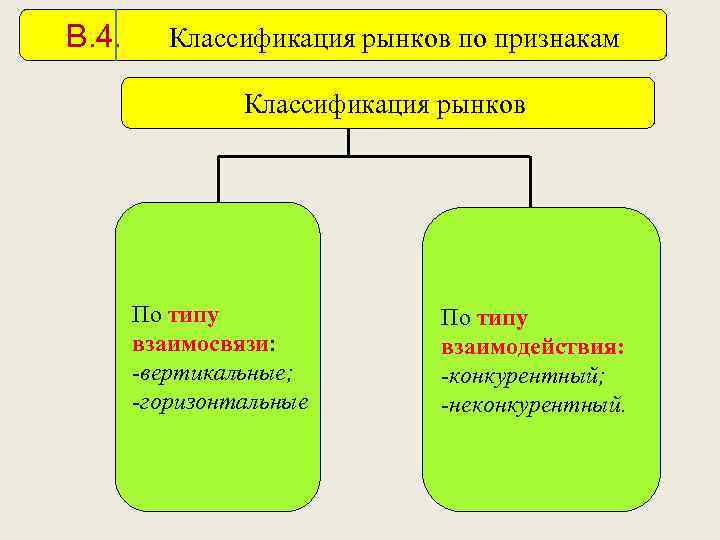 В.4. Классификация рынков по признакам

Классификация рынков

По типу взаимосвязи:
-вертикальные;
-горизонтальные

По типу взаимодействия:
-конкурентный;
-неконкурентный.